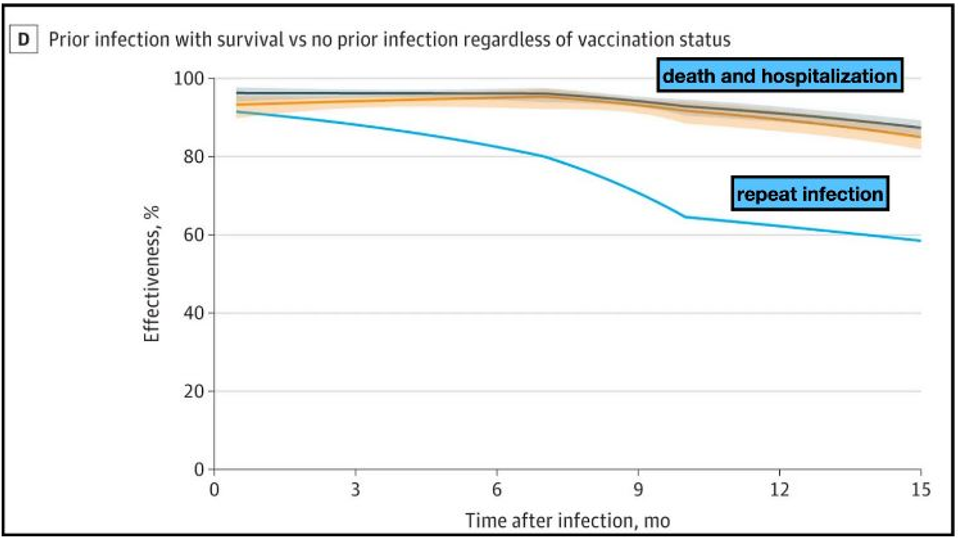 D Prior infection with survival vs no prior infection regardless of vaccination status

death and hospitalization

repeat infection

Effectiveness, %

100
80
60
40
20
0

0 3 6 9 12 15

Time after infection, mo